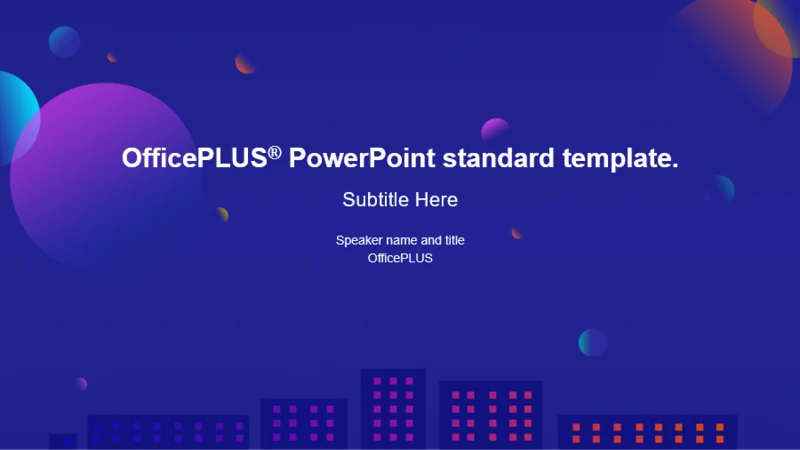 OfficePLUS® PowerPoint standard template.

Subtitle Here

Speaker name and title
OfficePLUS